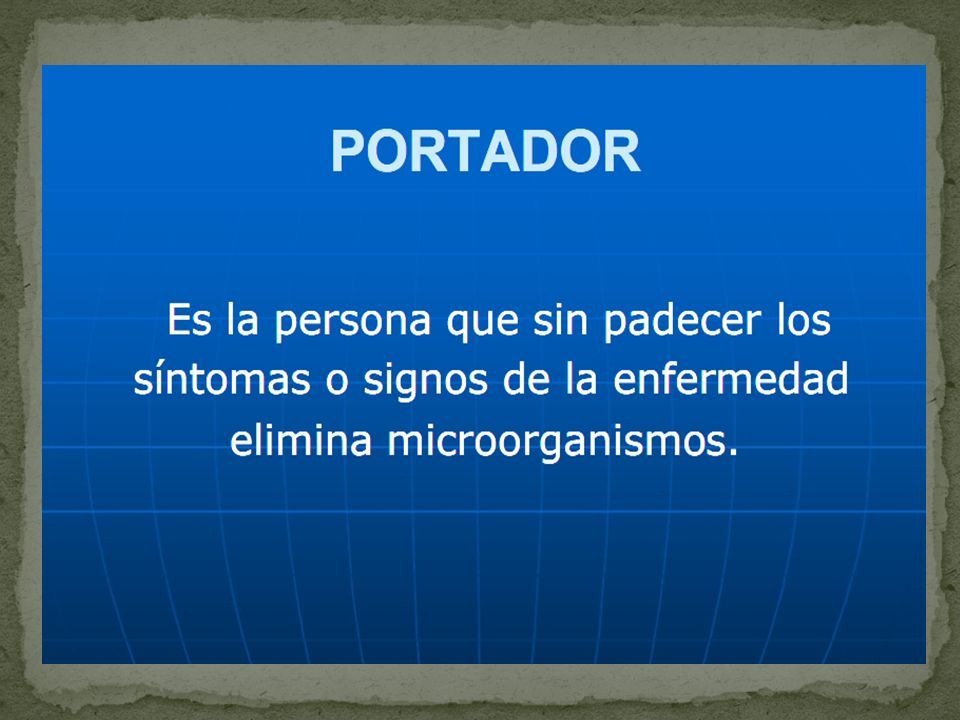 PORTADOR

Es la persona que sin padecer los síntomas o signos de la enfermedad elimina microorganismos.